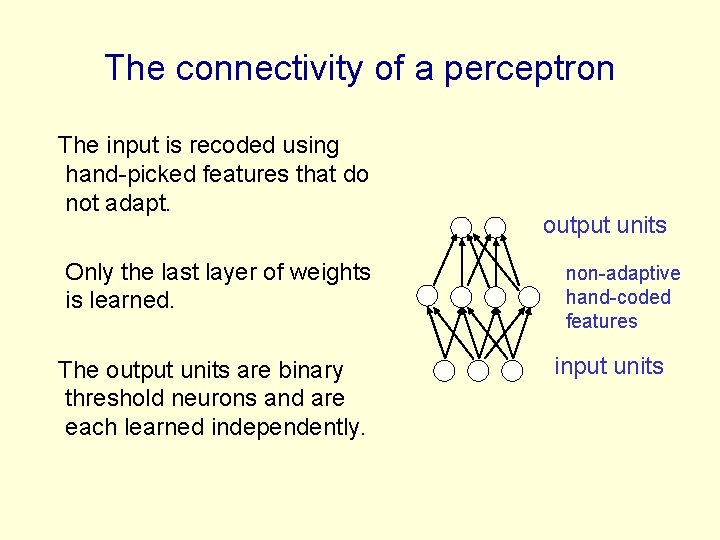 The connectivity of a perceptron

The input is recoded using hand-picked features that do not adapt.

Only the last layer of weights is learned.

The output units are binary threshold neurons and are each learned independently.

output units

non-adaptive hand-coded features

input units